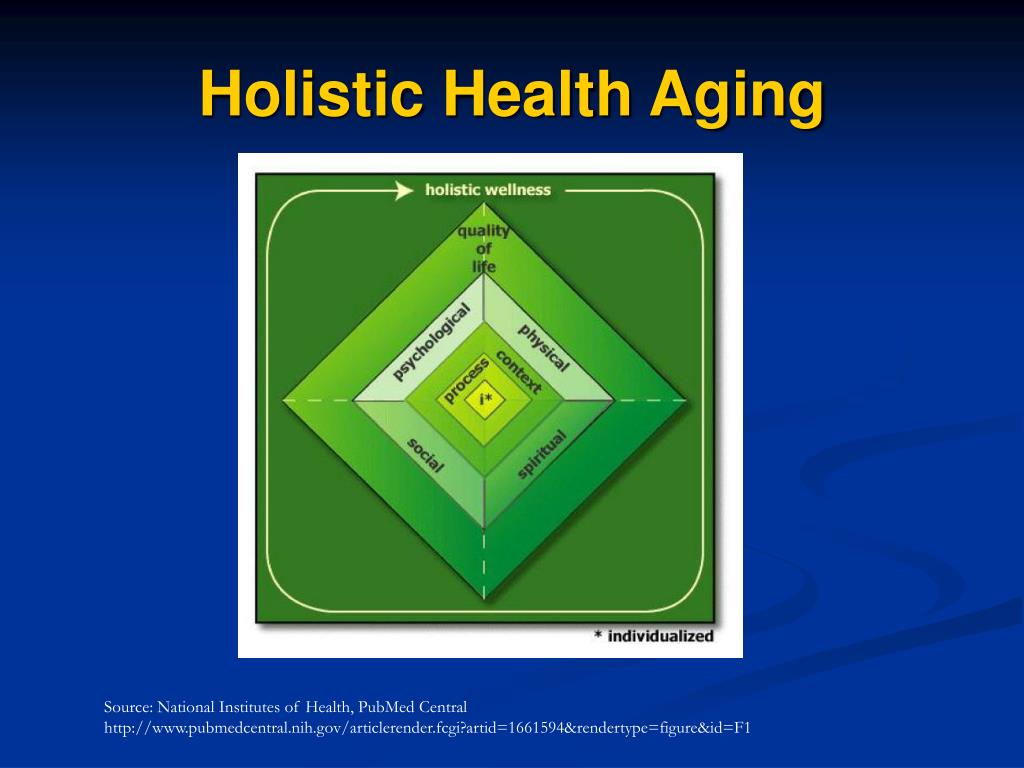 Holistic Health Aging

holistic wellness

quality of life

psychological

physical

process

context

i*

social

spiritual

* individualized

Source: National Institutes of Health, PubMed Central
http://www.pubmedcentral.nih.gov/articlerender.fcgi?artid=1661594&rendertype=figure&id=F1